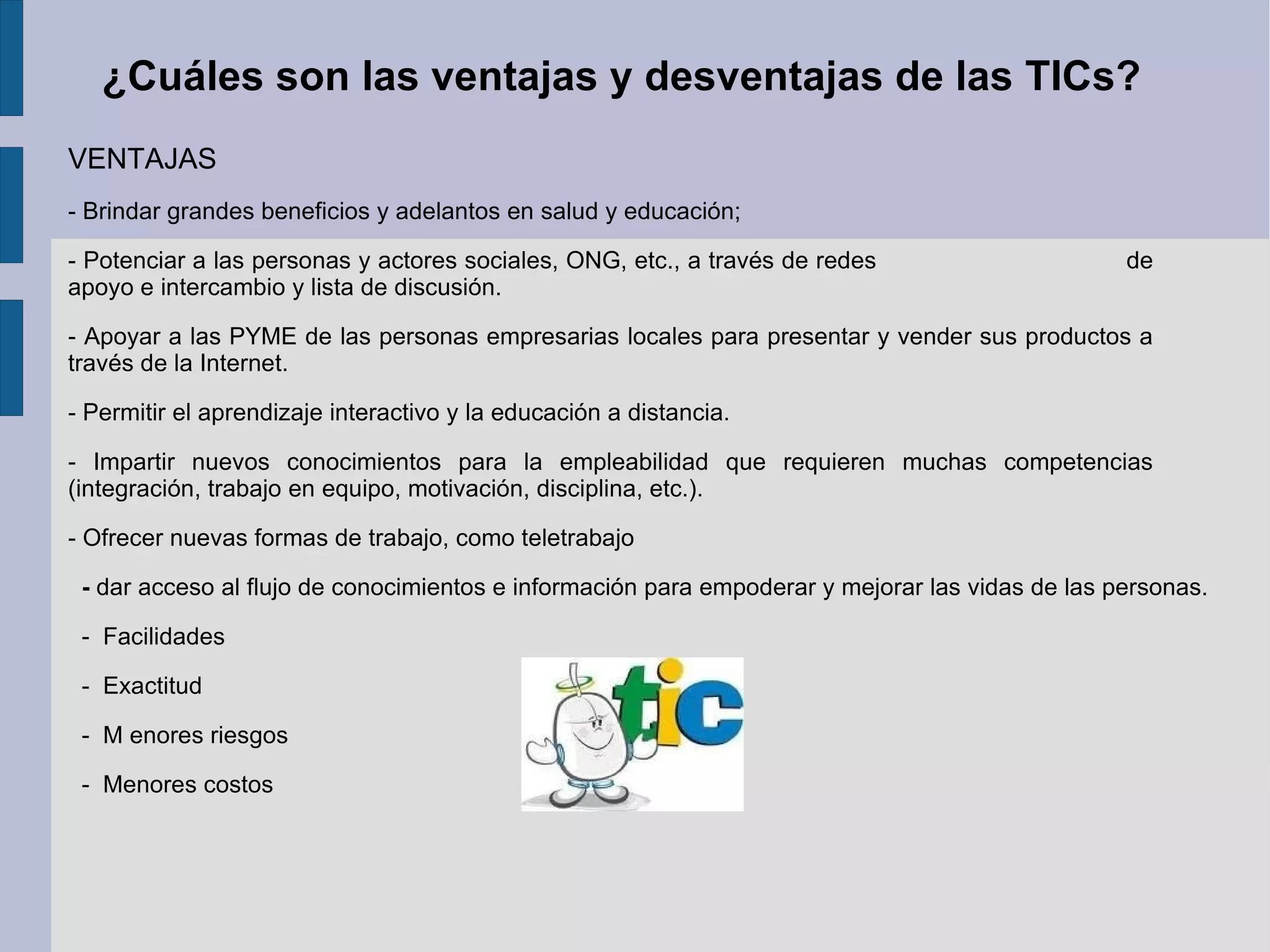 ¿Cuáles son las ventajas y desventajas de las TICs?

VENTAJAS

- Brindar grandes beneficios y adelantos en salud y educación;

- Potenciar a las personas y actores sociales, ONG, etc., a través de redes de apoyo e intercambio y lista de discusión.

- Apoyar a las PYME de las personas empresarias locales para presentar y vender sus productos a través de la Internet.

- Permitir el aprendizaje interactivo y la educación a distancia.

- Impartir nuevos conocimientos para la empleabilidad que requieren muchas competencias (integración, trabajo en equipo, motivación, disciplina, etc.).

- Ofrecer nuevas formas de trabajo, como teletrabajo

- dar acceso al flujo de conocimientos e información para empoderar y mejorar las vidas de las personas.

- Facilidades

- Exactitud

- M enores riesgos

- Menores costos

tic